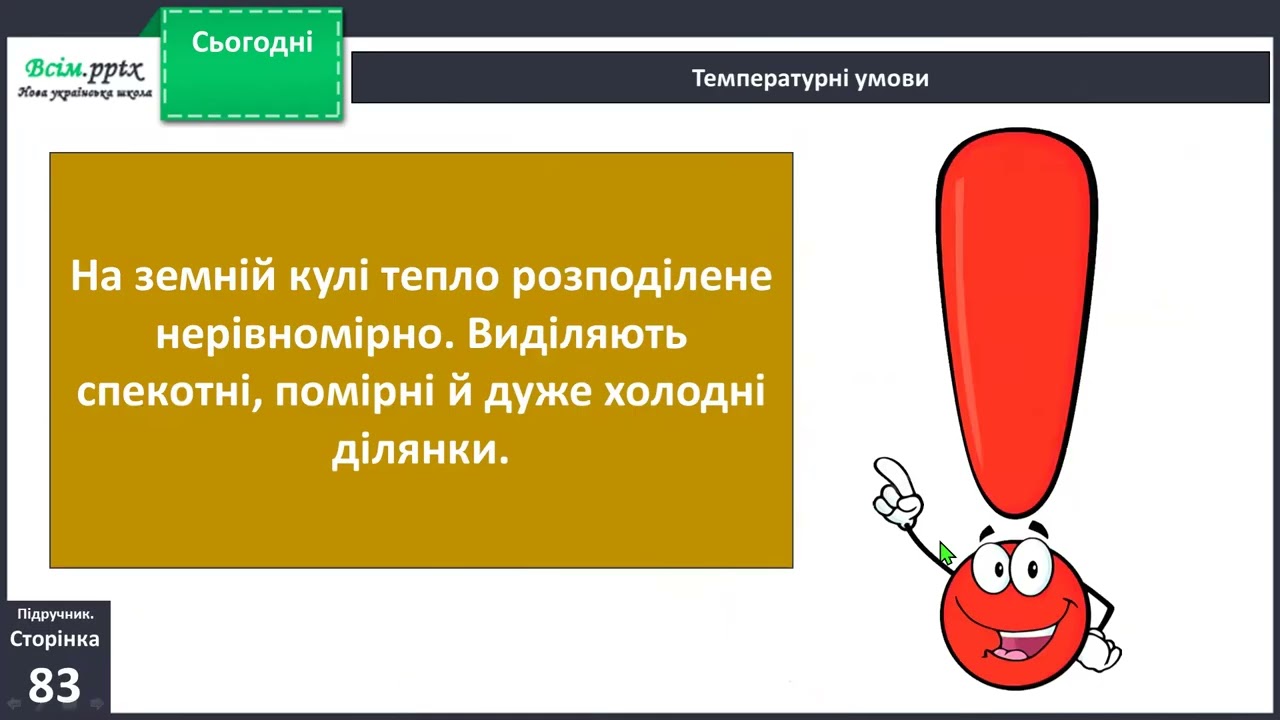 Всім.pptx
Нова українська школа

Сьогодні

Температурні умови

На земній кулі тепло розподілене нерівномірно. Виділяють спекотні, помірні й дуже холодні ділянки.

Підручник.
Сторінка
83